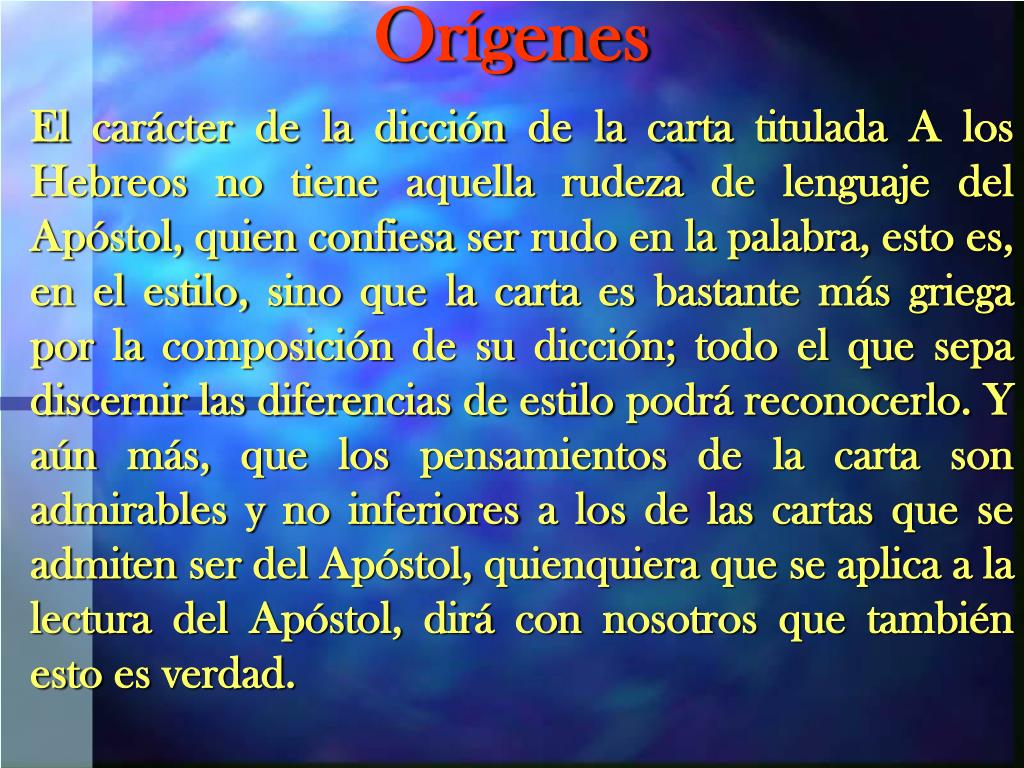 Orígenes

El carácter de la dicción de la carta titulada A los Hebreos no tiene aquella rudeza de lenguaje del Apóstol, quien confiesa ser rudo en la palabra, esto es, en el estilo, sino que la carta es bastante más griega por la composición de su dicción; todo el que sepa discernir las diferencias de estilo podrá reconocerlo. Y aún más, que los pensamientos de la carta son admirables y no inferiores a los de las cartas que se admiten ser del Apóstol, quienquiera que se aplica a la lectura del Apóstol, dirá con nosotros que también esto es verdad.